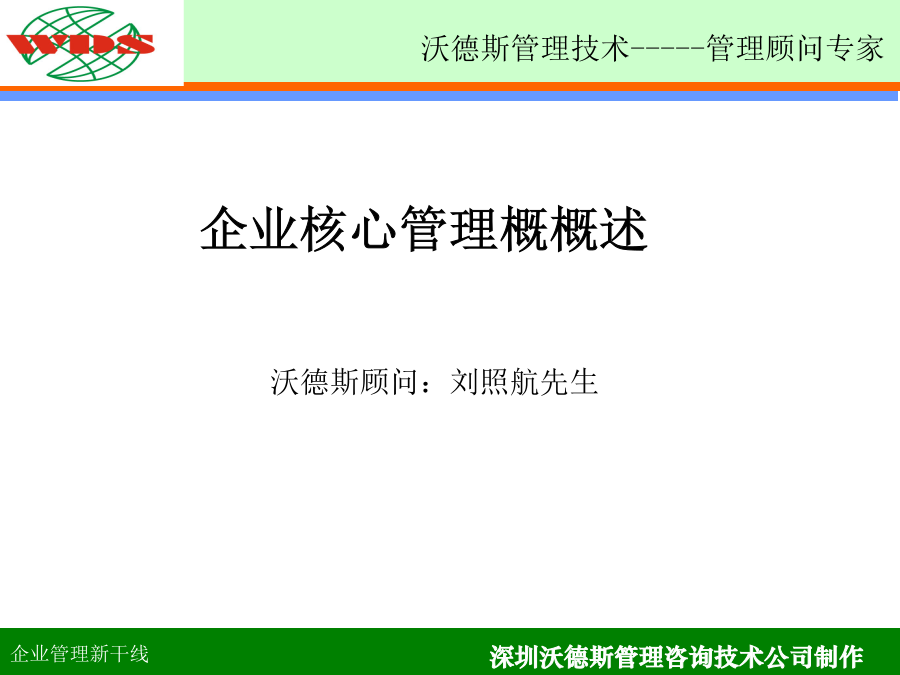 WDS

沃德斯管理技术-----管理顾问专家

企业核心管理概概述

沃德斯顾问：刘照航先生

企业管理新干线

深圳沃德斯管理咨询技术公司制作